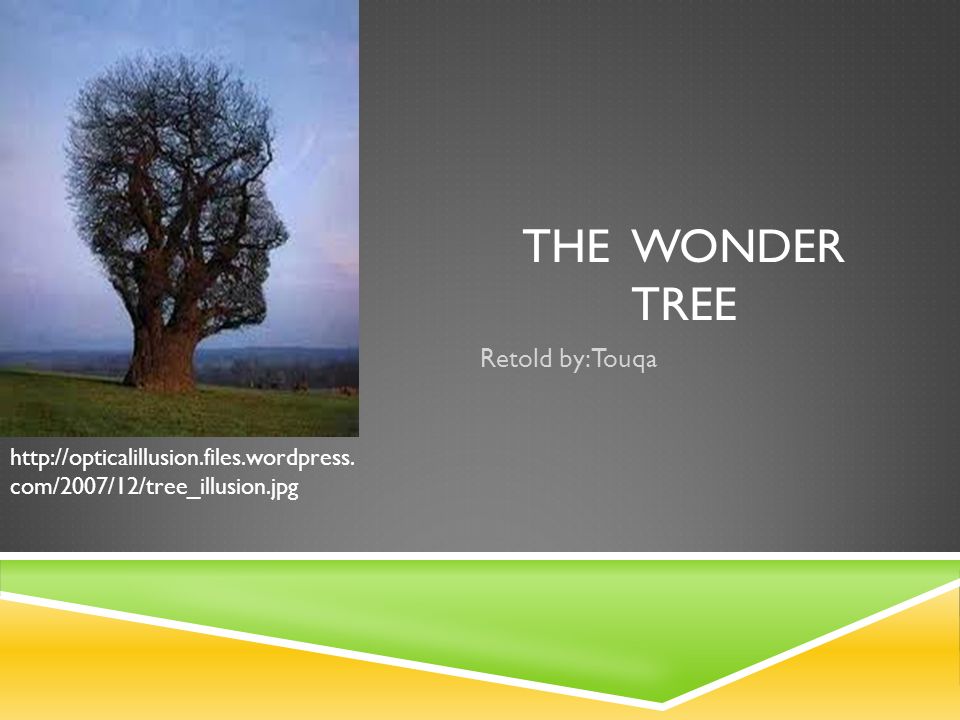 http://opticalillusion.files.wordpress.com/2007/12/tree_illusion.jpg

THE WONDER TREE

Retold by: Touqa